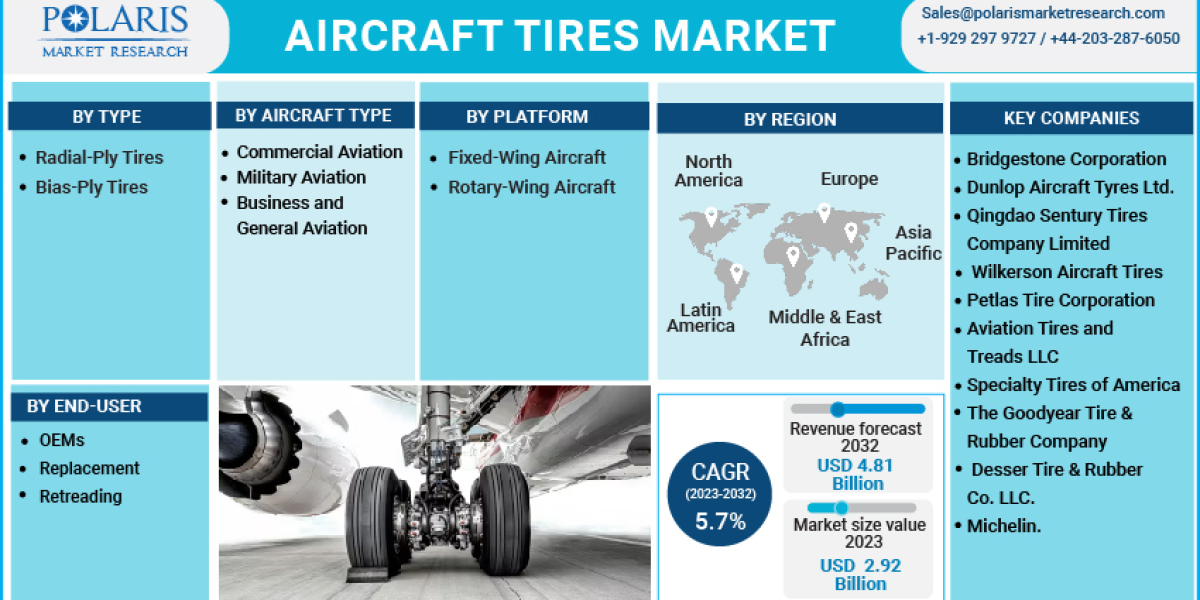 POLARIS
MARKET RESEARCH

AIRCRAFT TIRES MARKET

Sales@polarismarketresearch.com
+1-929 297 9727 / +44-203-287-6050

BY TYPE
• Radial-Ply Tires
• Bias-Ply Tires

BY AIRCRAFT TYPE
• Commercial Aviation
• Military Aviation
• Business and General Aviation

BY PLATFORM
• Fixed-Wing Aircraft
• Rotary-Wing Aircraft

BY REGION
North America
Europe
Asia Pacific
Latin America
Middle & East Africa

KEY COMPANIES
• Bridgestone Corporation
• Dunlop Aircraft Tyres Ltd.
• Qingdao Sentury Tires Company Limited
• Wilkerson Aircraft Tires
• Petlas Tire Corporation
• Aviation Tires and Treads LLC
• Specialty Tires of America
• The Goodyear Tire & Rubber Company
• Desser Tire & Rubber Co. LLC.
• Michelin.

BY END-USER
• OEMs
• Replacement
• Retreading

CAGR
(2023-2032)
5.7%

Revenue forecast 2032
USD 4.81 Billion

Market size value 2023
USD 2.92 Billion